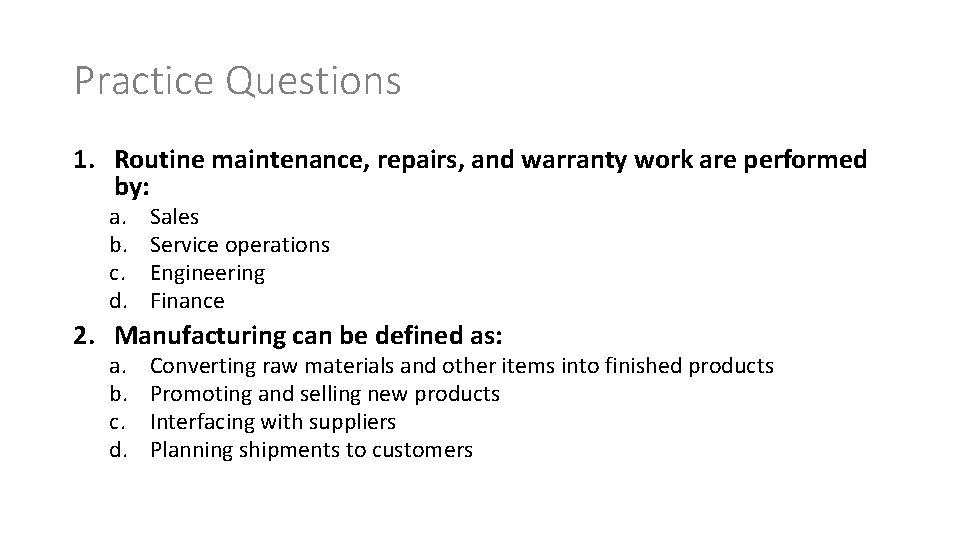 Practice Questions

1. Routine maintenance, repairs, and warranty work are performed by:
a. Sales
b. Service operations
c. Engineering
d. Finance

2. Manufacturing can be defined as:
a. Converting raw materials and other items into finished products
b. Promoting and selling new products
c. Interfacing with suppliers
d. Planning shipments to customers